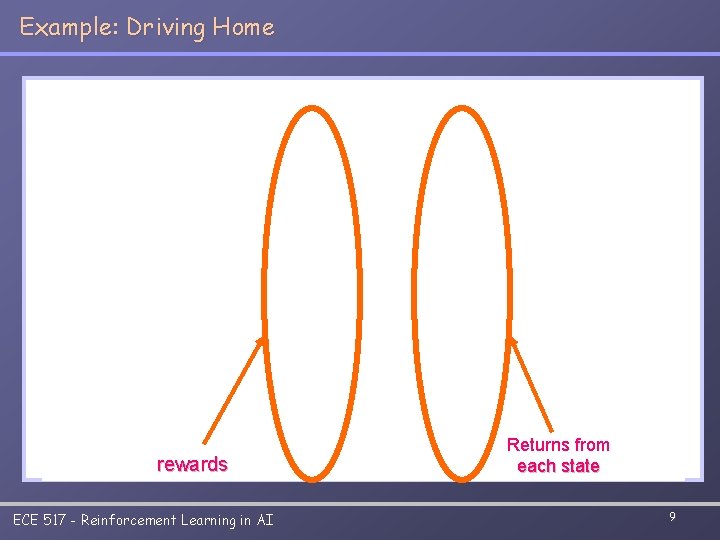 Example: Driving Home

rewards

Returns from each state

ECE 517 - Reinforcement Learning in AI

9